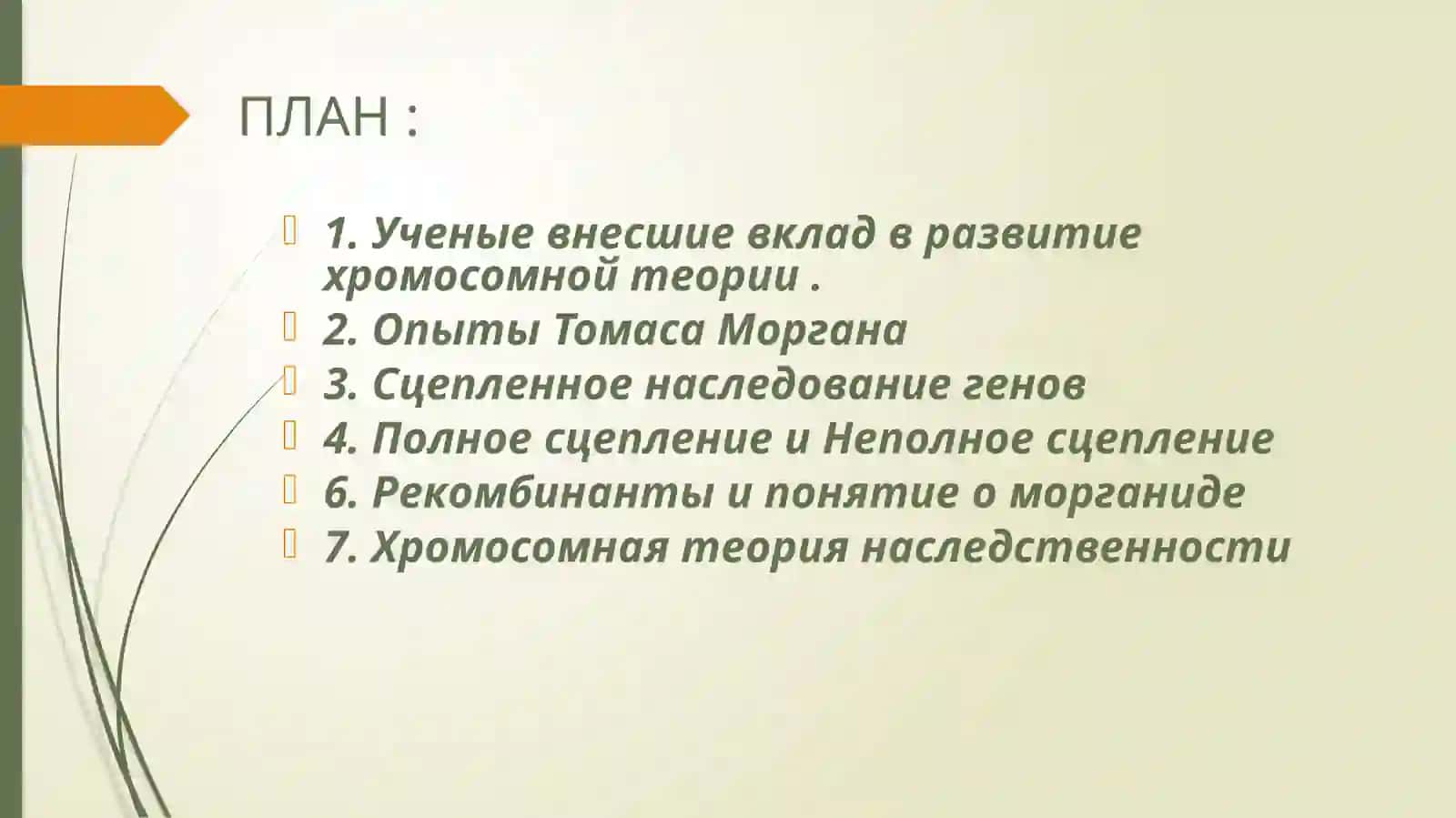 ПЛАН :

1. Ученые внесшие вклад в развитие хромосомной теории .
2. Опыты Томаса Моргана
3. Сцепленное наследование генов
4. Полное сцепление и Неполное сцепление
6. Рекомбинанты и понятие о морганиде
7. Хромосомная теория наследственности